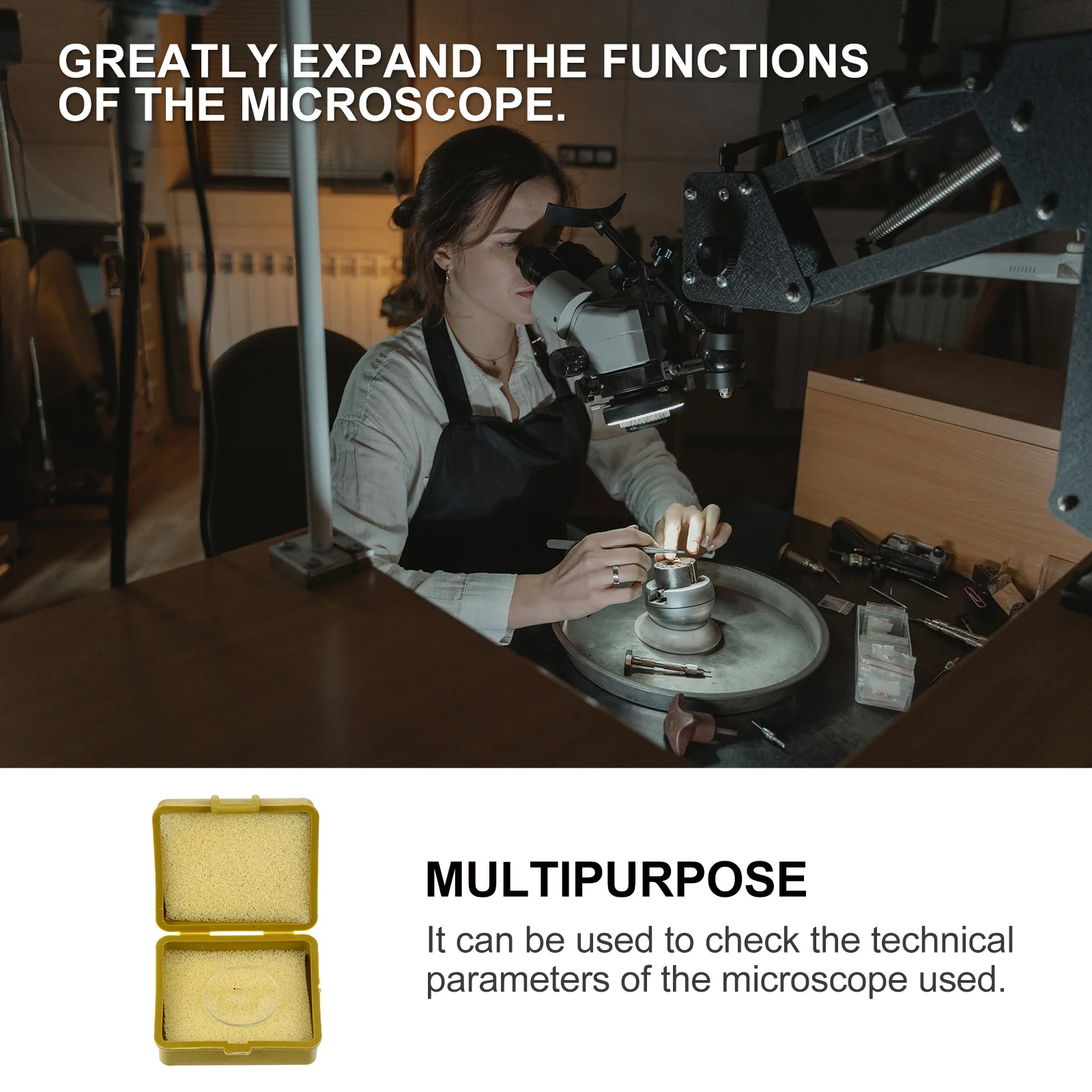 GREATLY EXPAND THE FUNCTIONS OF THE MICROSCOPE.

MULTIPURPOSE

It can be used to check the technical parameters of the microscope used.